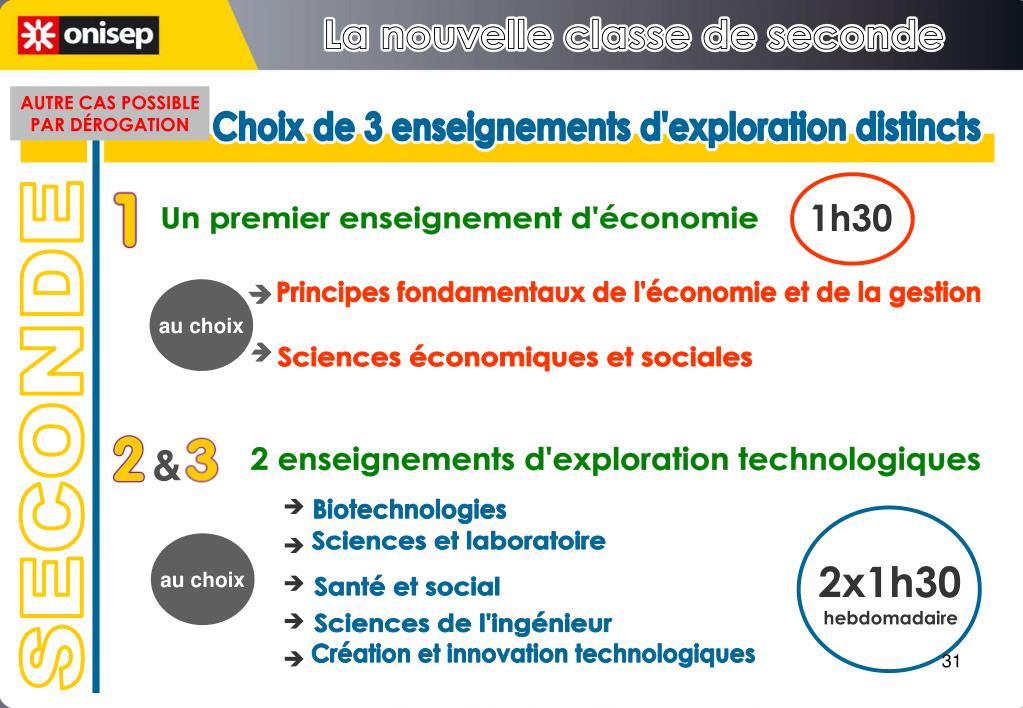 onisep

La nouvelle classe de seconde

AUTRE CAS POSSIBLE PAR DÉROGATION

Choix de 3 enseignements d'exploration distincts

SECONDE

1 Un premier enseignement d'économie

1h30

au choix

→ Principes fondamentaux de l'économie et de la gestion

→ Sciences économiques et sociales

2 & 3 2 enseignements d'exploration technologiques

au choix

→ Biotechnologies

→ Sciences et laboratoire

→ Santé et social

→ Sciences de l'ingénieur

→ Création et innovation technologiques

2x1h30
hebdomadaire

31